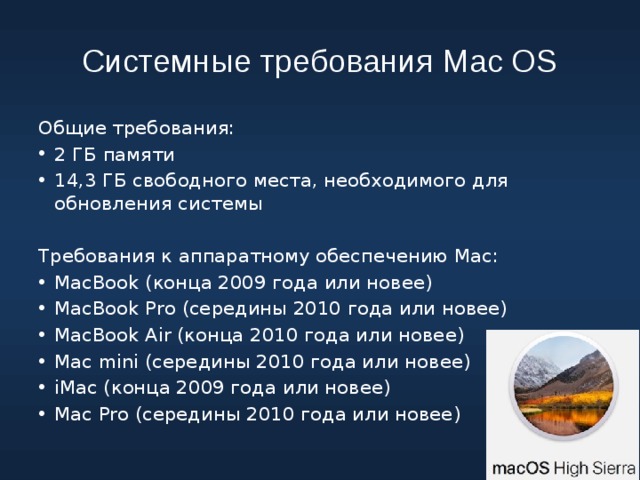 Системные требования Mac OS

Общие требования:
• 2 ГБ памяти
• 14,3 ГБ свободного места, необходимого для обновления системы

Требования к аппаратному обеспечению Mac:
• MacBook (конца 2009 года или новее)
• MacBook Pro (середины 2010 года или новее)
• MacBook Air (конца 2010 года или новее)
• Mac mini (середины 2010 года или новее)
• iMac (конца 2009 года или новее)
• Mac Pro (середины 2010 года или новее)

macOS High Sierra